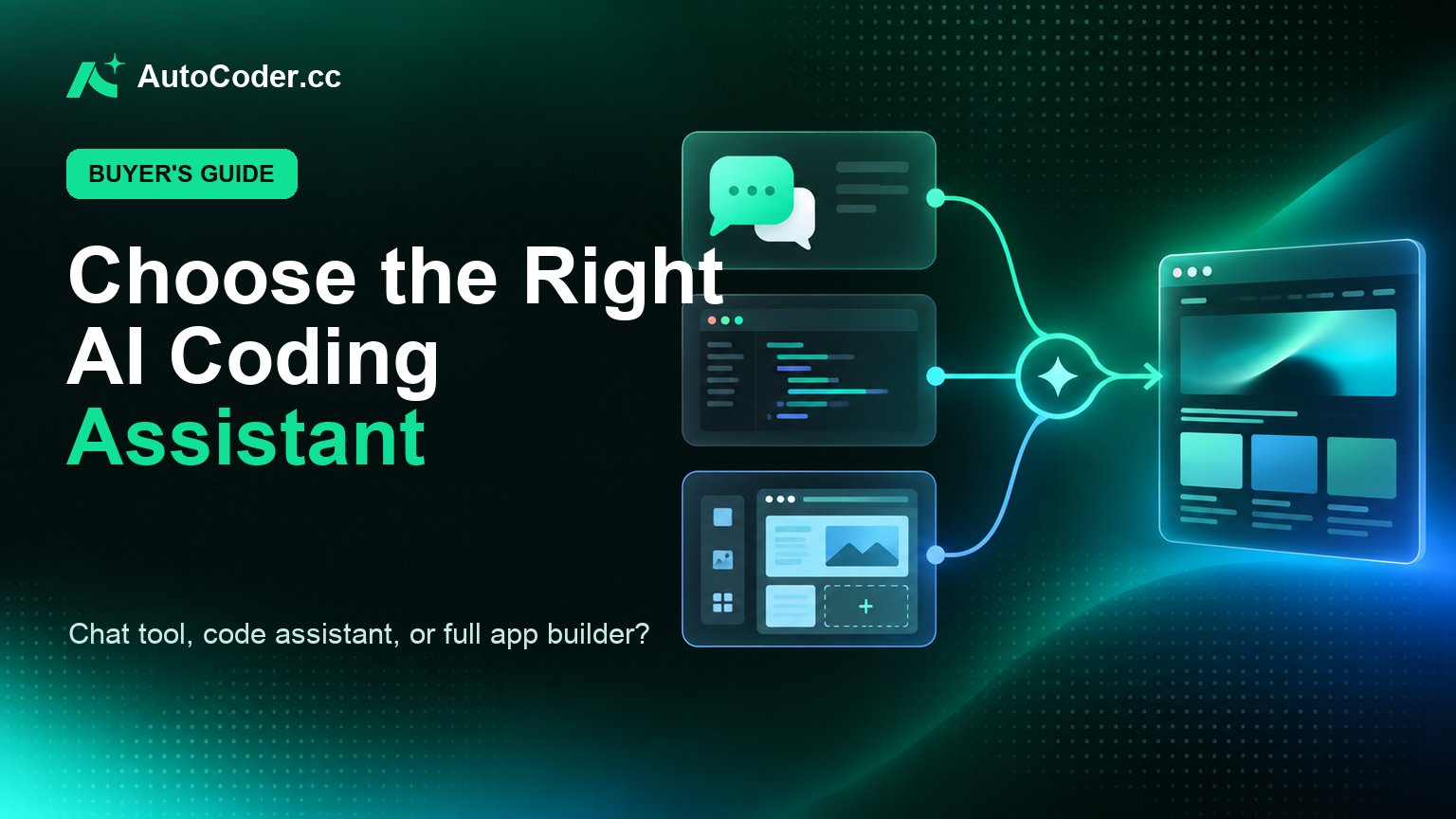 AutoCoder.cc

BUYER'S GUIDE

Choose the Right AI Coding Assistant

Chat tool, code assistant, or full app builder?